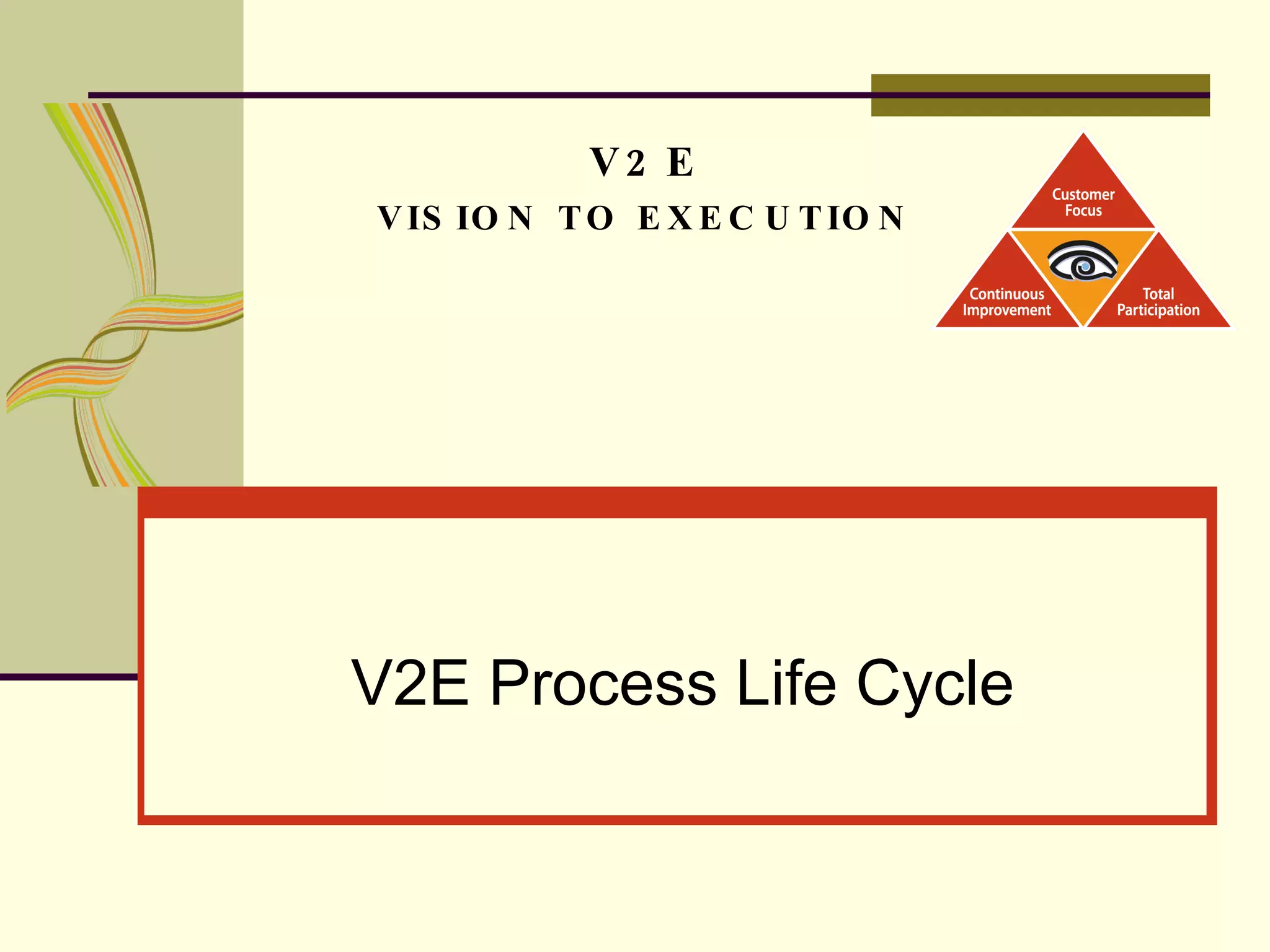 V2 E
VISION TO EXECUTION

Customer Focus
Continuous Improvement
Total Participation

V2E Process Life Cycle